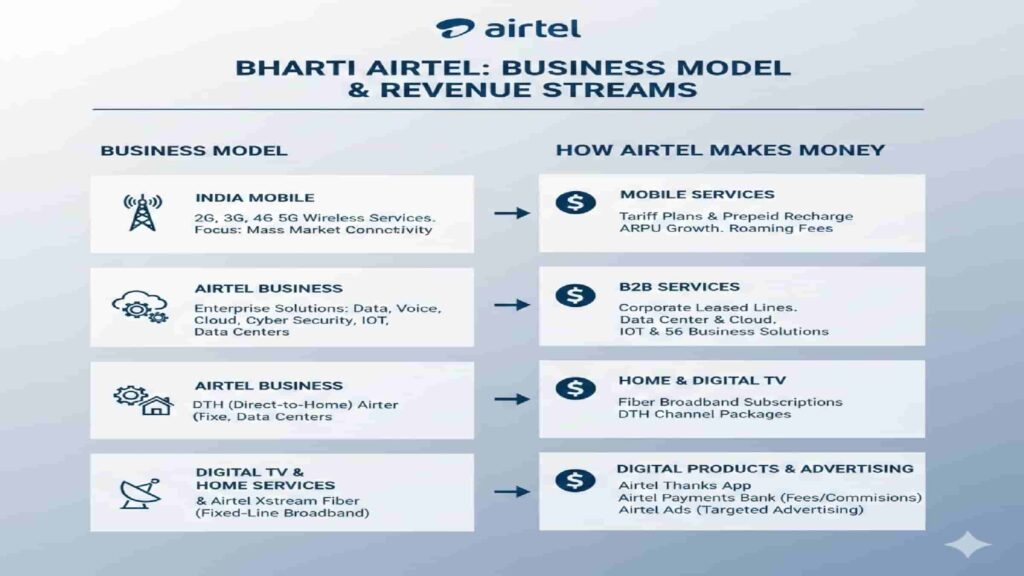 airtel

BHARTI AIRTEL: BUSINESS MODEL & REVENUE STREAMS

BUSINESS MODEL

INDIA MOBILE
2G, 3G, 46 5G Wireless Services. Focus: Mass Market Connctivity

AIRTEL BUSINESS
Enterprise Solutions: Data, Voice, Cloud, Cyber Security, IOT, Data Centers

AIRTEL BUSINESS
DTH (Direct-to-Home) Airter (Fixe, Data Centers

DIGITAL TV & HOME SERVICES
& Airtel Xstream Fiber (Fixed-Line Broadband)

HOW AIRTEL MAKES MONEY

MOBILE SERVICES
Tariff Plans & Prepeid Recharge ARPU Growth. Roaming Fees

B2B SERVICES
Corporate Leased Lines. Data Center & Cloud. IOT & 56 Business Solutions

HOME & DIGITAL TV
Fiber Broadband Subscriptions DTH Channel Packages

DIGITAL PRODUCTS & ADVERTISING
Airtel Thanks App
Airtel Payments Bank (Fees/Commisions)
Airtel Ads (Targeted Advertising)